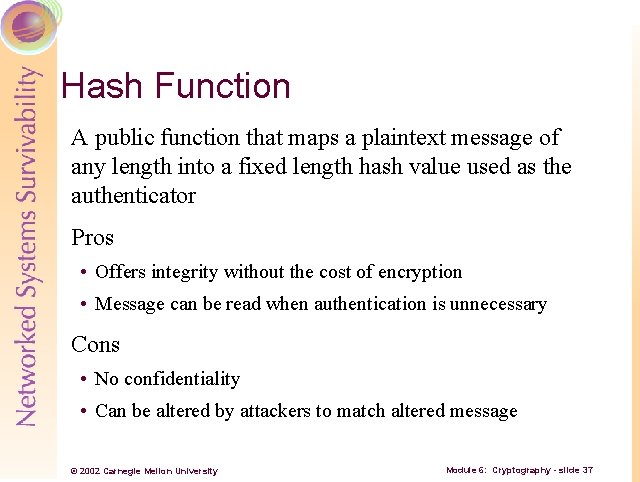 Networked Systems Survivability

Hash Function

A public function that maps a plaintext message of any length into a fixed length hash value used as the authenticator

Pros

• Offers integrity without the cost of encryption

• Message can be read when authentication is unnecessary

Cons

• No confidentiality

• Can be altered by attackers to match altered message

© 2002 Carnegie Mellon University

Module 6: Cryptography - slide 37